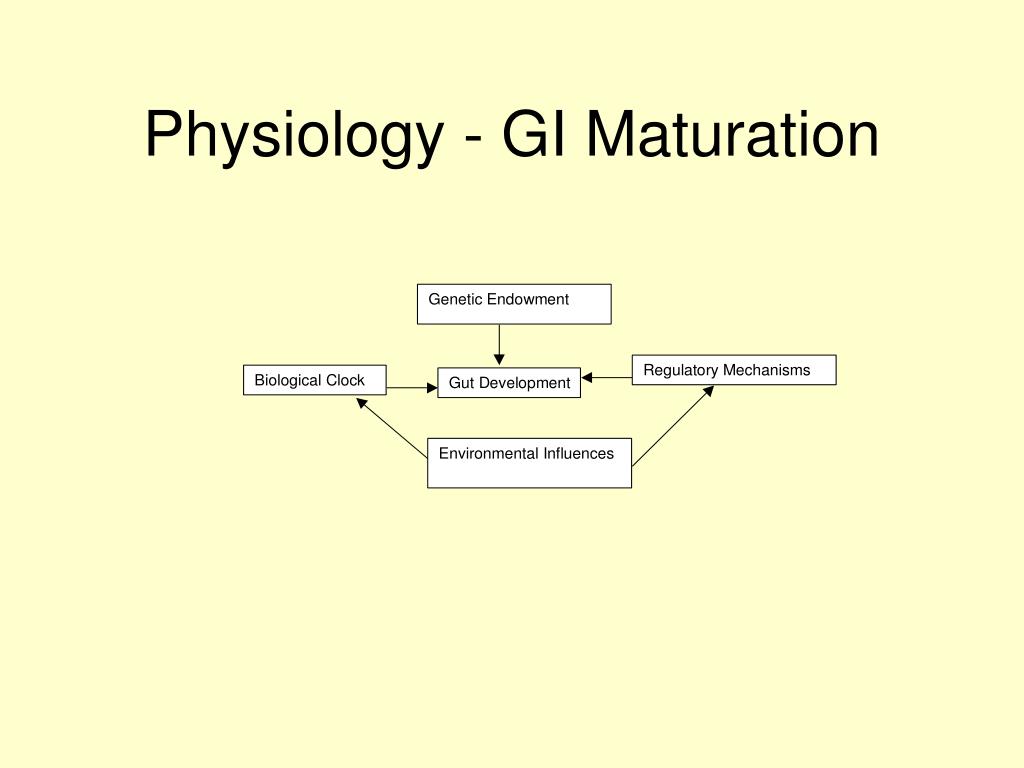 Physiology - GI Maturation

Genetic Endowment

Biological Clock

Gut Development

Regulatory Mechanisms

Environmental Influences